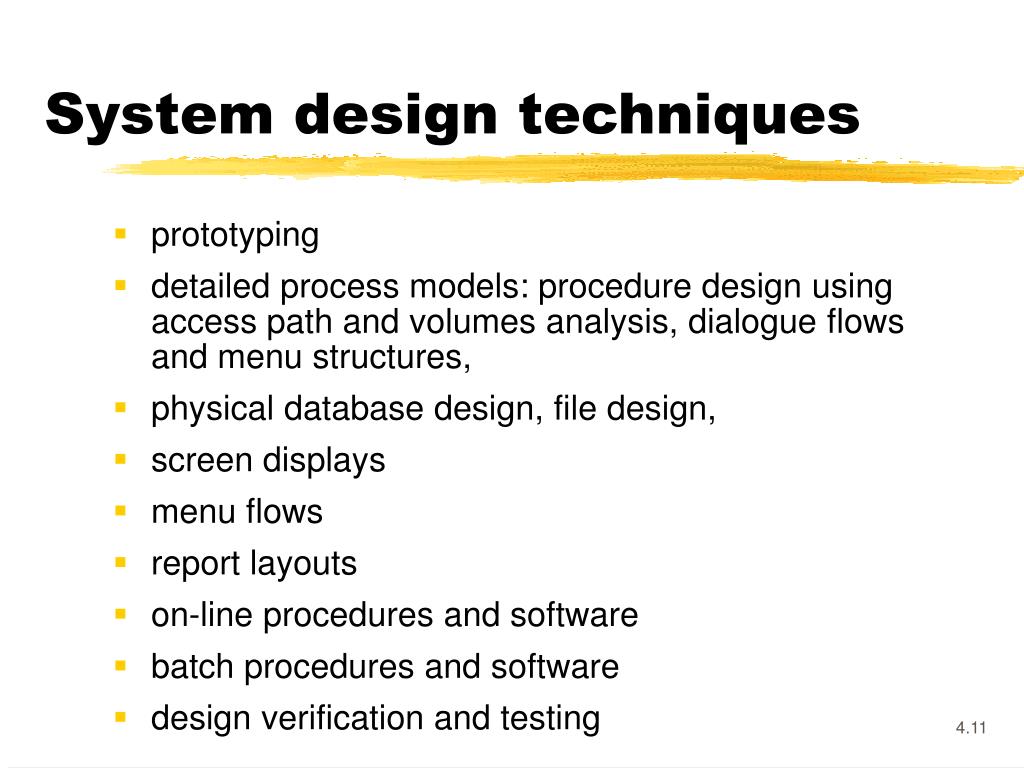 System design techniques

- prototyping
- detailed process models: procedure design using access path and volumes analysis, dialogue flows and menu structures,
- physical database design, file design,
- screen displays
- menu flows
- report layouts
- on-line procedures and software
- batch procedures and software
- design verification and testing

4.11